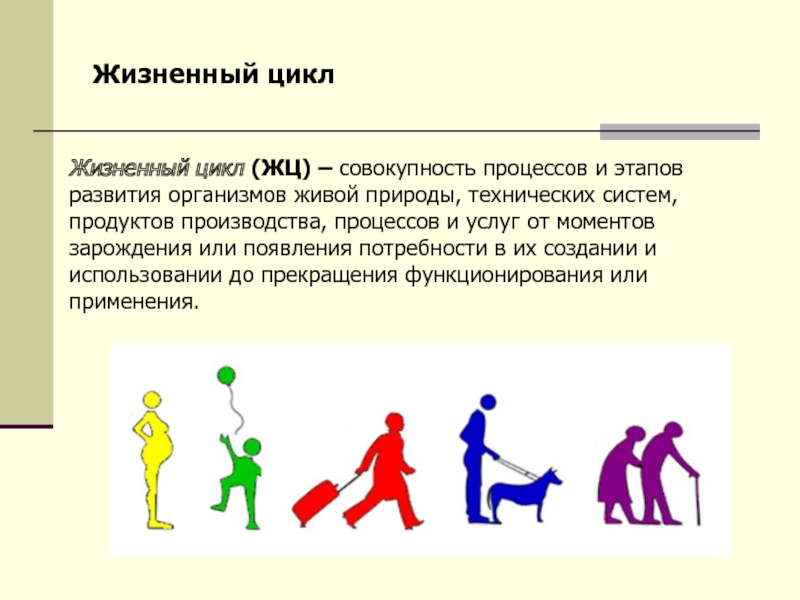 Жизненный цикл

Жизненный цикл (ЖЦ) – совокупность процессов и этапов развития организмов живой природы, технических систем, продуктов производства, процессов и услуг от моментов зарождения или появления потребности в их создании и использовании до прекращения функционирования или применения.